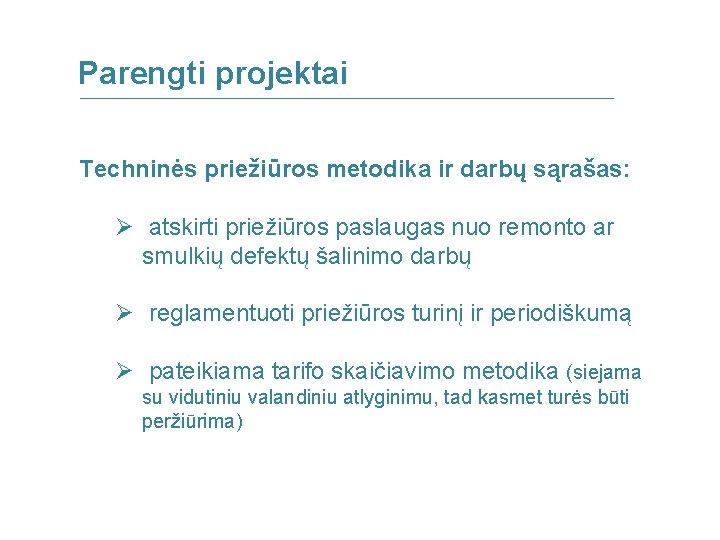 Parengti projektai

Techninės priežiūros metodika ir darbų sąrašas:

➢ atskirti priežiūros paslaugas nuo remonto ar smulkių defektų šalinimo darbų

➢ reglamentuoti priežiūros turinį ir periodiškumą

➢ pateikiama tarifo skaičiavimo metodika (siejama su vidutiniu valandiniu atlyginimu, tad kasmet turės būti peržiūrima)